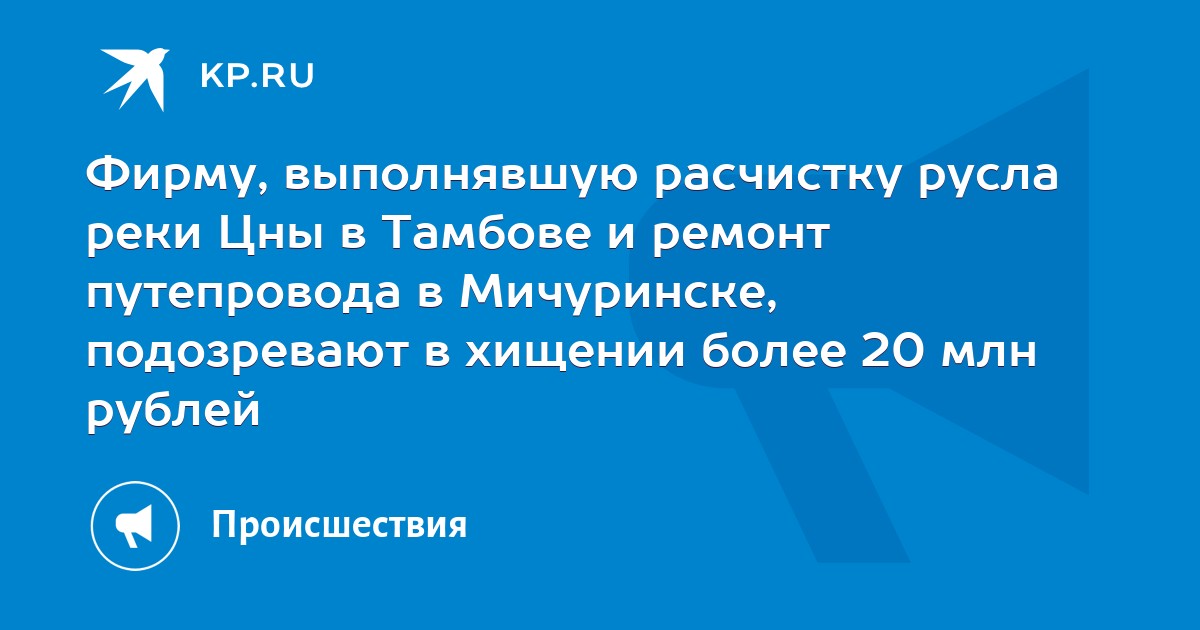 KP.RU

Фирму, выполнявшую расчистку русла реки Цны в Тамбове и ремонт путепровода в Мичуринске, подозревают в хищении более 20 млн рублей

Происшествия